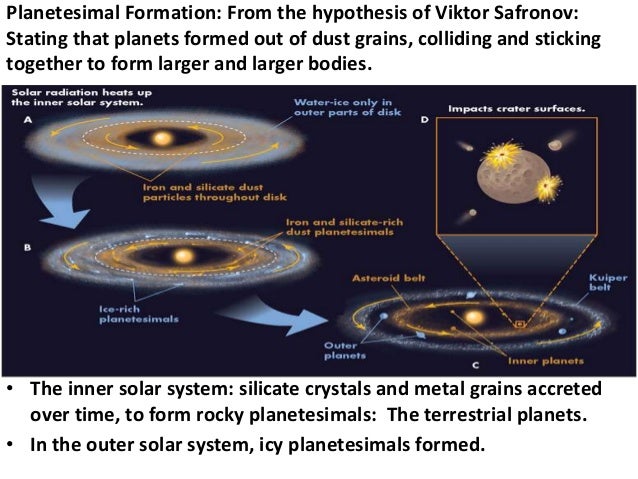 Planetesimal Formation: From the hypothesis of Viktor Safronov: Stating that planets formed out of dust grains, colliding and sticking together to form larger and larger bodies.

Solar radiation heats up the inner solar system.

A

Water-ice only in outer parts of disk

Iron and silicate dust particles throughout disk

B

Iron and silicate-rich dust planetesimals

Ice-rich planetesimals

D

Impacts crater surfaces.

Asteroid belt

Kuiper belt

Outer planets

Inner planets

C

• The inner solar system: silicate crystals and metal grains accreted over time, to form rocky planetesimals: The terrestrial planets.

• In the outer solar system, icy planetesimals formed.